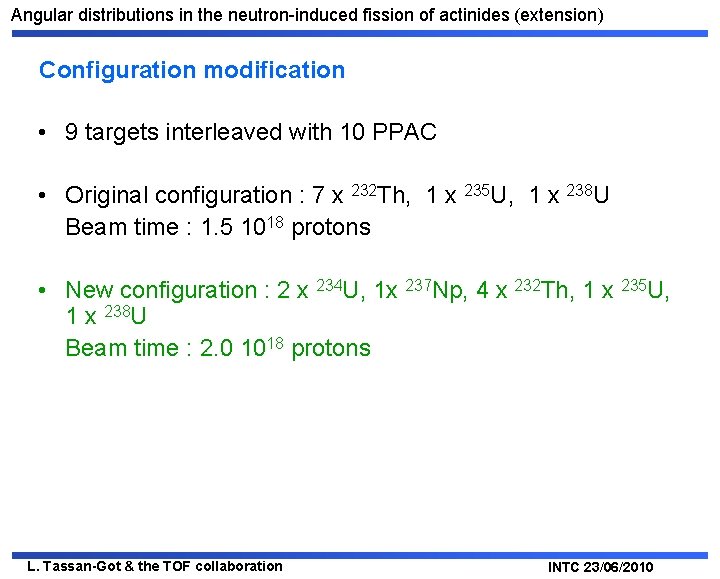 Angular distributions in the neutron-induced fission of actinides (extension)

Configuration modification

• 9 targets interleaved with 10 PPAC

• Original configuration : 7 x $^{232}$Th, 1 x $^{235}$U, 1 x $^{238}$U
Beam time : 1.5 $10^{18}$ protons

• New configuration : 2 x $^{234}$U, 1x $^{237}$Np, 4 x $^{232}$Th, 1 x $^{235}$U, 1 x $^{238}$U
Beam time : 2.0 $10^{18}$ protons

L. Tassan-Got & the TOF collaboration

INTC 23/06/2010